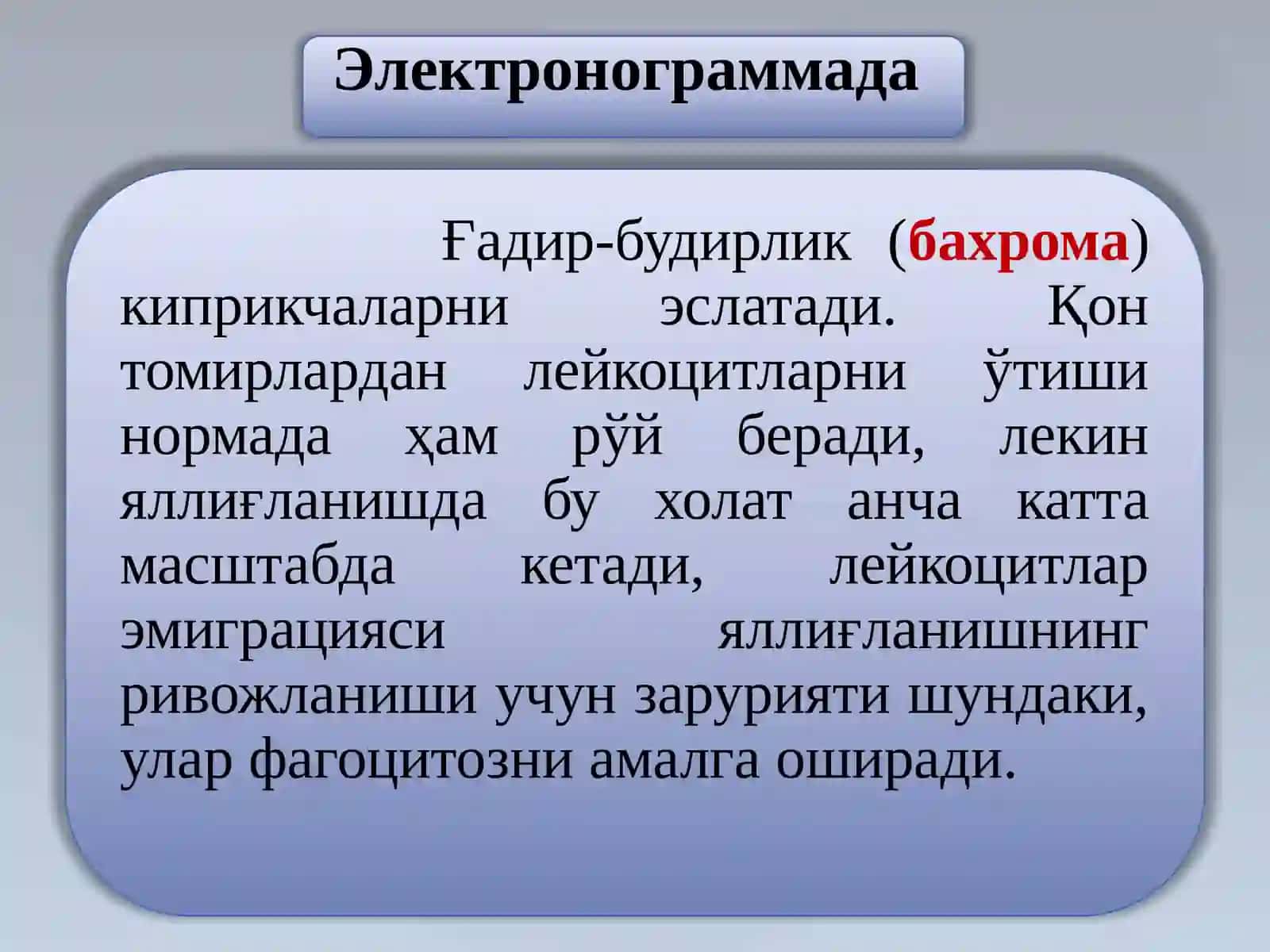 Электронограммада

Ғадир-будирлик (бахрома) киприкчаларни эслатади. Қон томирлардан лейкоцитларни ўтиши нормада ҳам рўй беради, лекин яллиғланишда бу холат анча катта масштабда кетади, лейкоцитлар эмиграцияси яллиғланишнинг ривожланиши учун зарурияти шундаки, улар фагоцитозни амалга оширади.